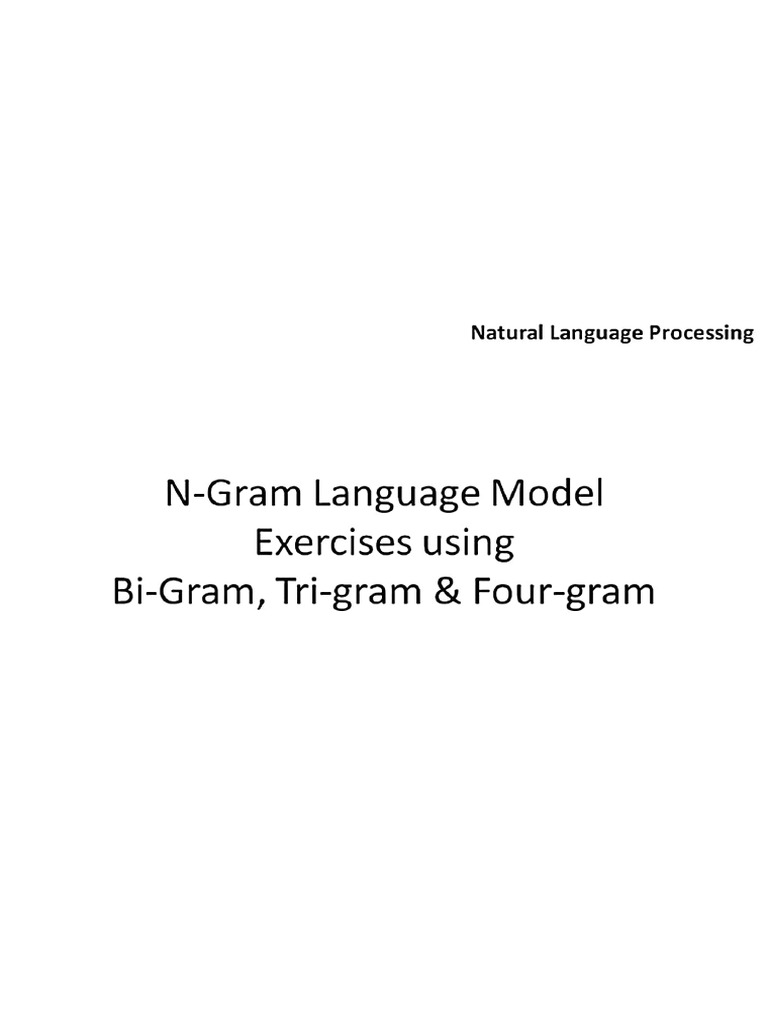 Natural Language Processing

N-Gram Language Model
Exercises using
Bi-Gram, Tri-gram & Four-gram